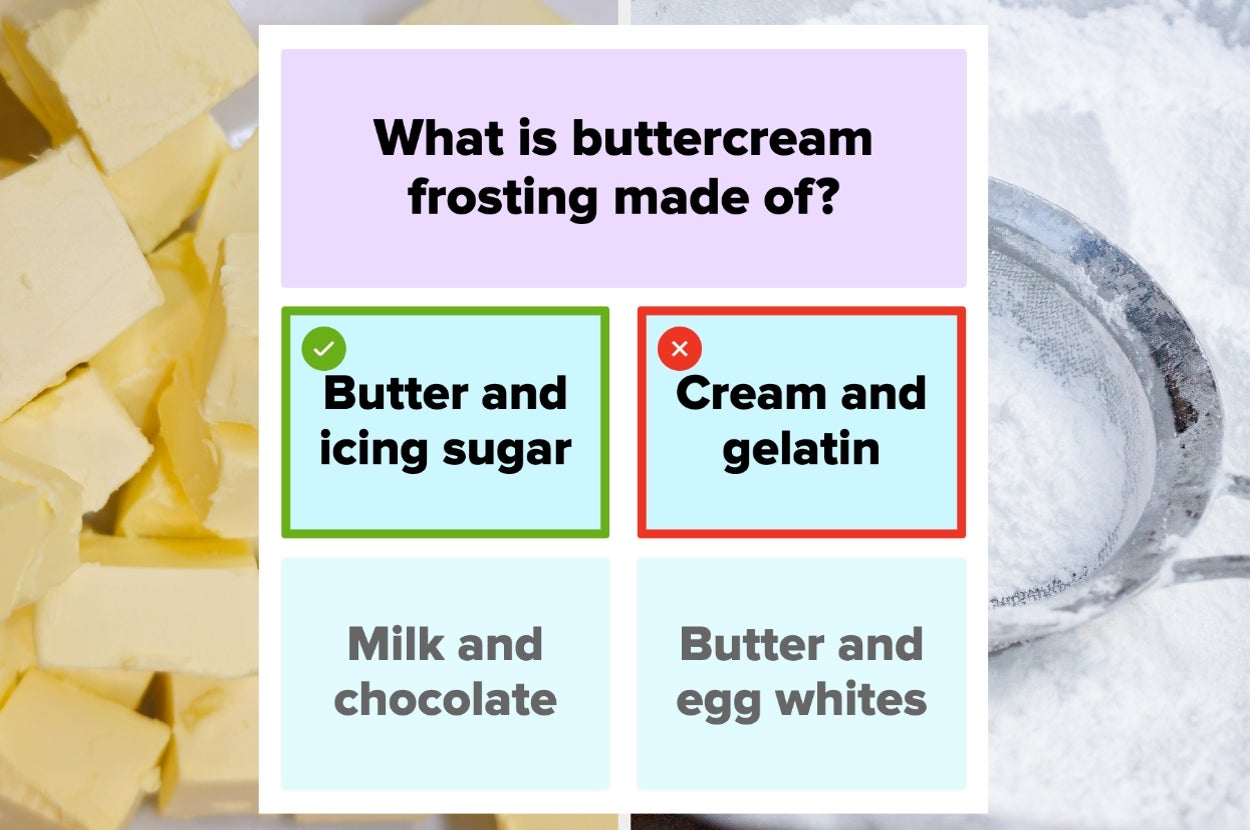 What is buttercream frosting made of?

Butter and icing sugar

Cream and gelatin

Milk and chocolate

Butter and egg whites